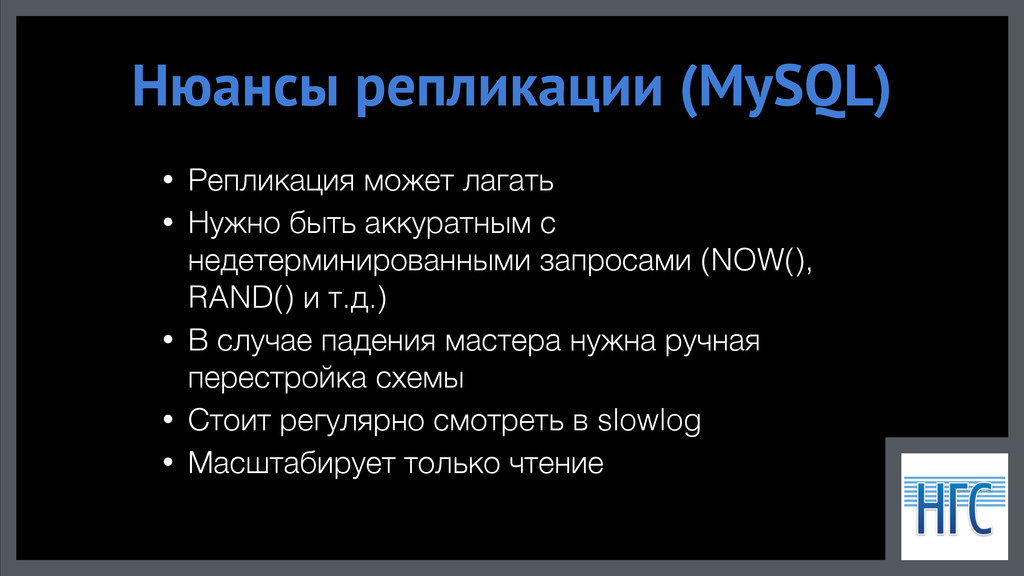 Нюансы репликации (MySQL)

• Репликация может лагать
• Нужно быть аккуратным с недетерминированными запросами (NOW(), RAND() и т.д.)
• В случае падения мастера нужна ручная перестройка схемы
• Стоит регулярно смотреть в slowlog
• Масштабирует только чтение

НГС